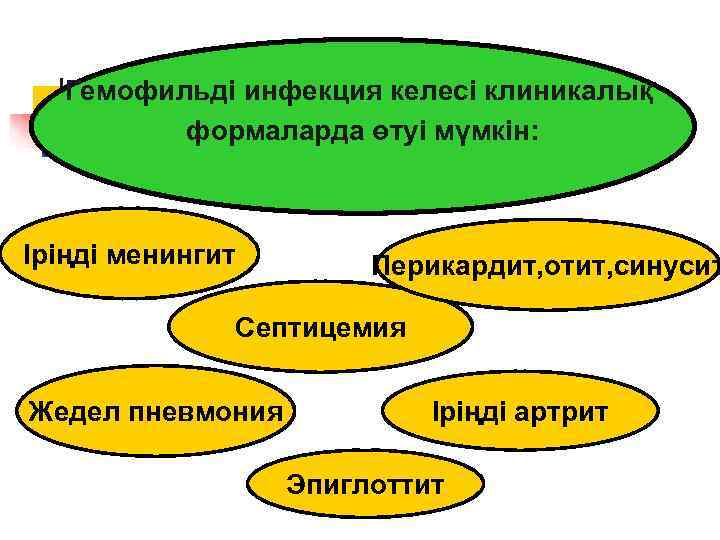 Гемофильді инфекция келесі клиникалық формаларда өтуі мүмкін:

Іріңді менингит

Перикардит,отит,синусит

Септицемия

Жедел пневмония

Іріңді артрит

Эпиглоттит